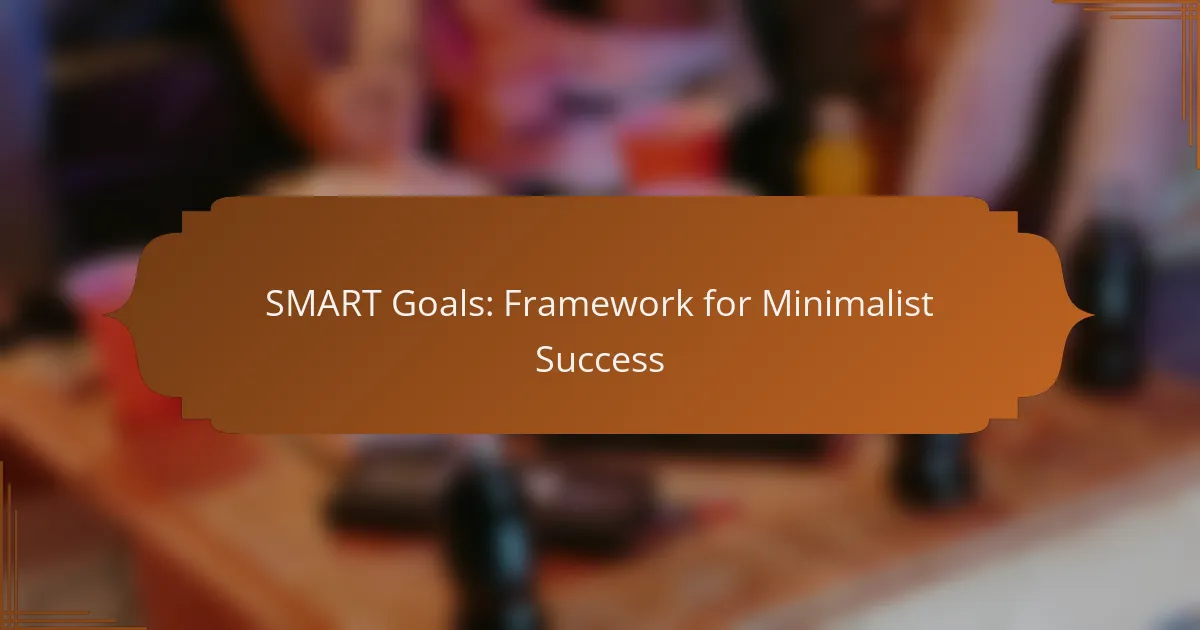 SMART Goals: Framework for Minimalist Success